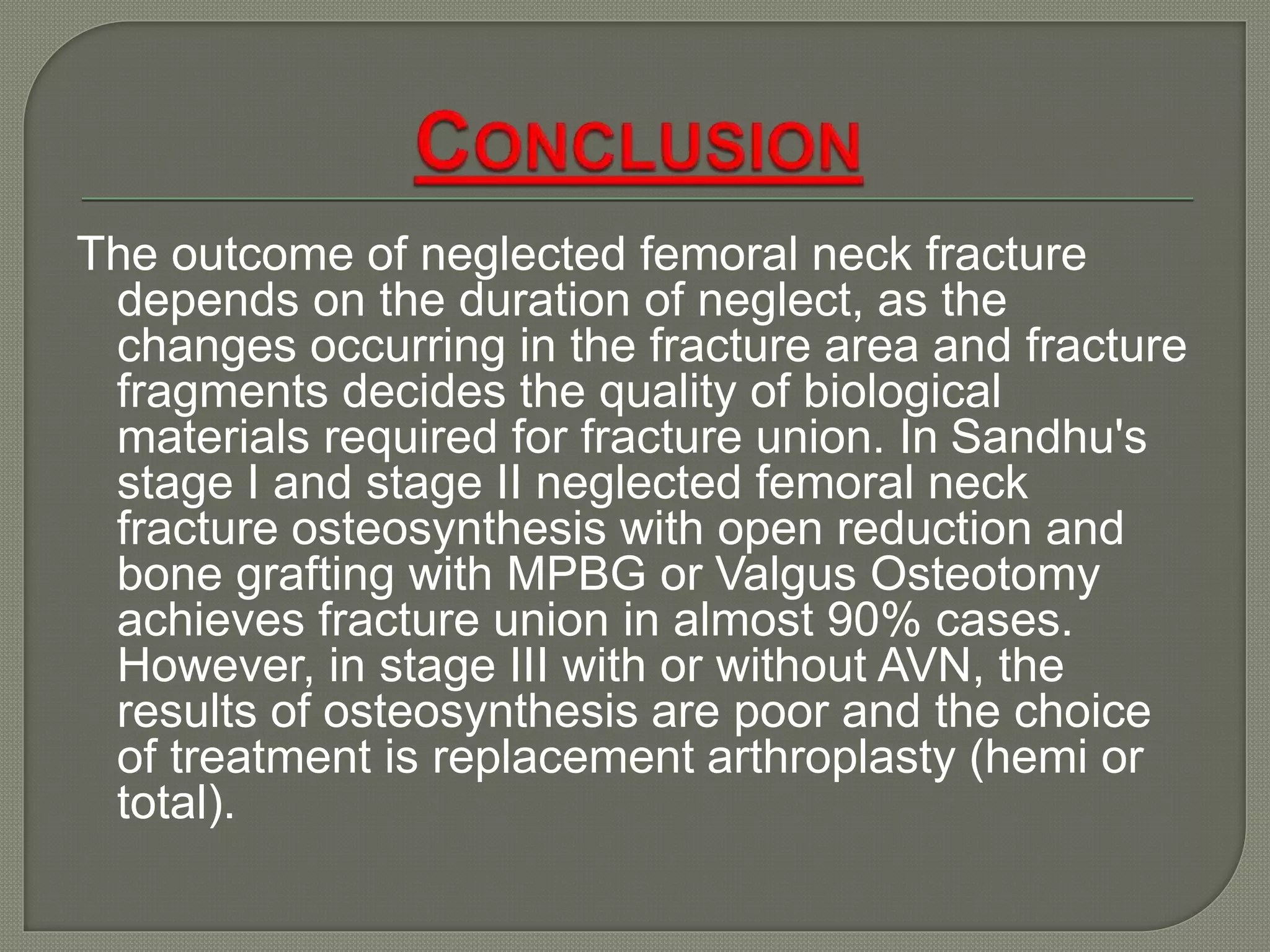 CONCLUSION

The outcome of neglected femoral neck fracture depends on the duration of neglect, as the changes occurring in the fracture area and fracture fragments decides the quality of biological materials required for fracture union. In Sandhu's stage I and stage II neglected femoral neck fracture osteosynthesis with open reduction and bone grafting with MPBG or Valgus Osteotomy achieves fracture union in almost 90% cases. However, in stage III with or without AVN, the results of osteosynthesis are poor and the choice of treatment is replacement arthroplasty (hemi or total).